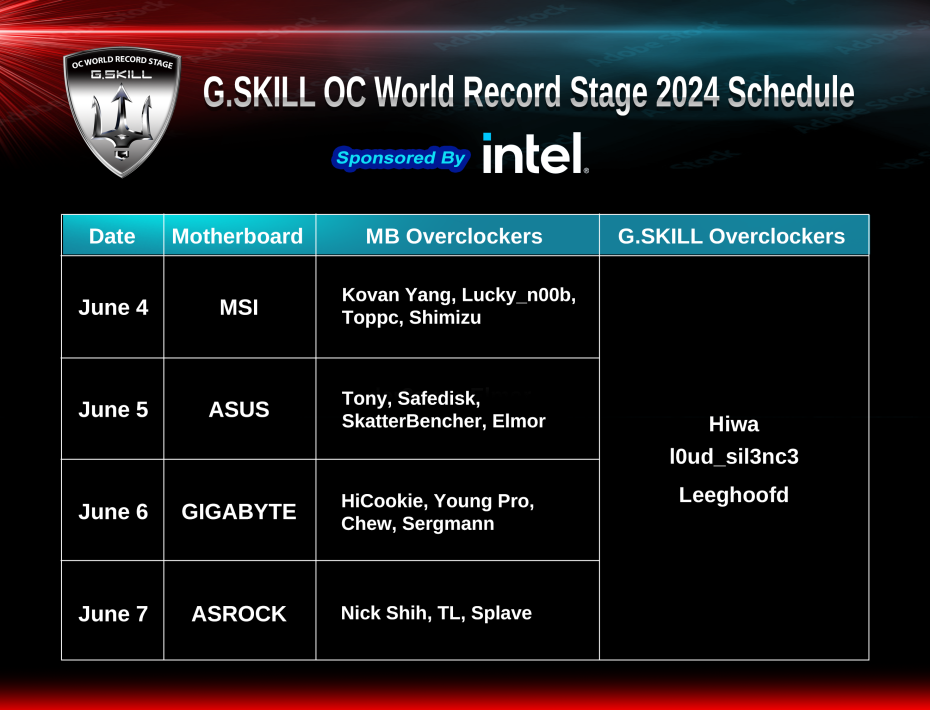 OC WORLD RECORD STAGE
G.SKILL

G.SKILL OC World Record Stage 2024 Schedule

Sponsored By intel.

| Date | Motherboard | MB Overclockers | G.SKILL Overclockers |
|---|---|---|---|
| June 4 | MSI | Kovan Yang, Lucky_n00b, Toppc, Shimizu | Hiwa l0ud_sil3nc3 Leeghoofd |
| June 5 | ASUS | Tony, Safedisk, SkatterBencher, Elmor | |
| June 6 | GIGABYTE | HiCookie, Young Pro, Chew, Sergmann | |
| June 7 | ASROCK | Nick Shih, TL, Splave | |